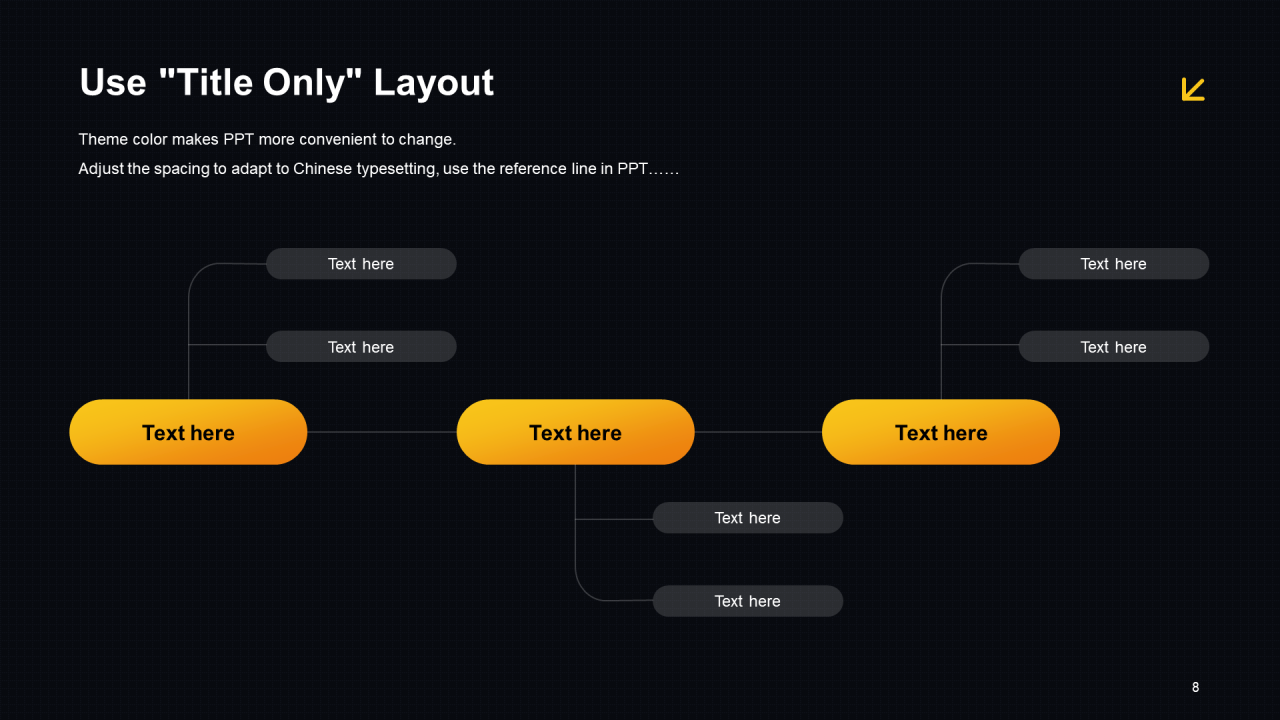 Use "Title Only" Layout

Theme color makes PPT more convenient to change.

Adjust the spacing to adapt to Chinese typesetting, use the reference line in PPT……

Text here

Text here

Text here

Text here

Text here

Text here

Text here

Text here

Text here

8